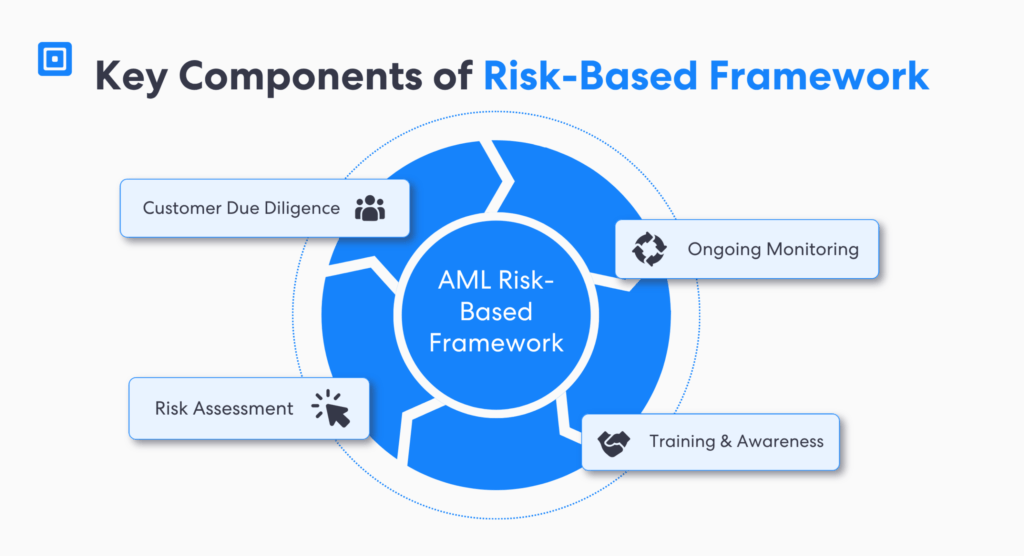 Key Components of Risk-Based Framework

Customer Due Diligence

Ongoing Monitoring

AML Risk-Based Framework

Risk Assessment

Training & Awareness